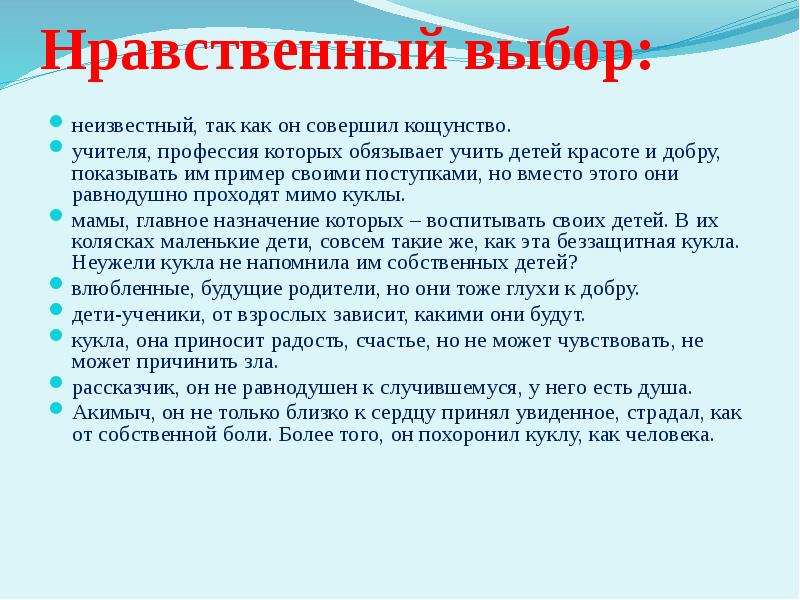 Нравственный выбор:

неизвестный, так как он совершил кощунство.

учителя, профессия которых обязывает учить детей красоте и добру, показывать им пример своими поступками, но вместо этого они равнодушно проходят мимо куклы.

мамы, главное назначение которых – воспитывать своих детей. В их колясках маленькие дети, совсем такие же, как эта беззащитная кукла. Неужели кукла не напомнила им собственных детей?

влюбленные, будущие родители, но они тоже глухи к добру.

дети-ученики, от взрослых зависит, какими они будут.

кукла, она приносит радость, счастье, но не может чувствовать, не может причинить зла.

рассказчик, он не равнодушен к случившемуся, у него есть душа.

Акимыч, он не только близко к сердцу принял увиденное, страдал, как от собственной боли. Более того, он похоронил куклу, как человека.